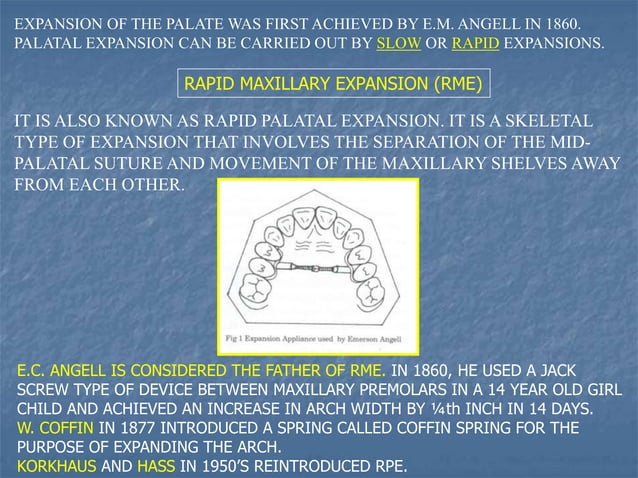 EXPANSION OF THE PALATE WAS FIRST ACHIEVED BY E.M. ANGELL IN 1860. PALATAL EXPANSION CAN BE CARRIED OUT BY SLOW OR RAPID EXPANSIONS.

RAPID MAXILLARY EXPANSION (RME)

IT IS ALSO KNOWN AS RAPID PALATAL EXPANSION. IT IS A SKELETAL TYPE OF EXPANSION THAT INVOLVES THE SEPARATION OF THE MID-PALATAL SUTURE AND MOVEMENT OF THE MAXILLARY SHELVES AWAY FROM EACH OTHER.

Fig 1 Expansion Appliance used by Emerson Angell

E.C. ANGELL IS CONSIDERED THE FATHER OF RME. IN 1860, HE USED A JACK SCREW TYPE OF DEVICE BETWEEN MAXILLARY PREMOLARS IN A 14 YEAR OLD GIRL CHILD AND ACHIEVED AN INCREASE IN ARCH WIDTH BY ¼th INCH IN 14 DAYS.
W. COFFIN IN 1877 INTRODUCED A SPRING CALLED COFFIN SPRING FOR THE PURPOSE OF EXPANDING THE ARCH.
KORKHAUS AND HASS IN 1950'S REINTRODUCED RPE.